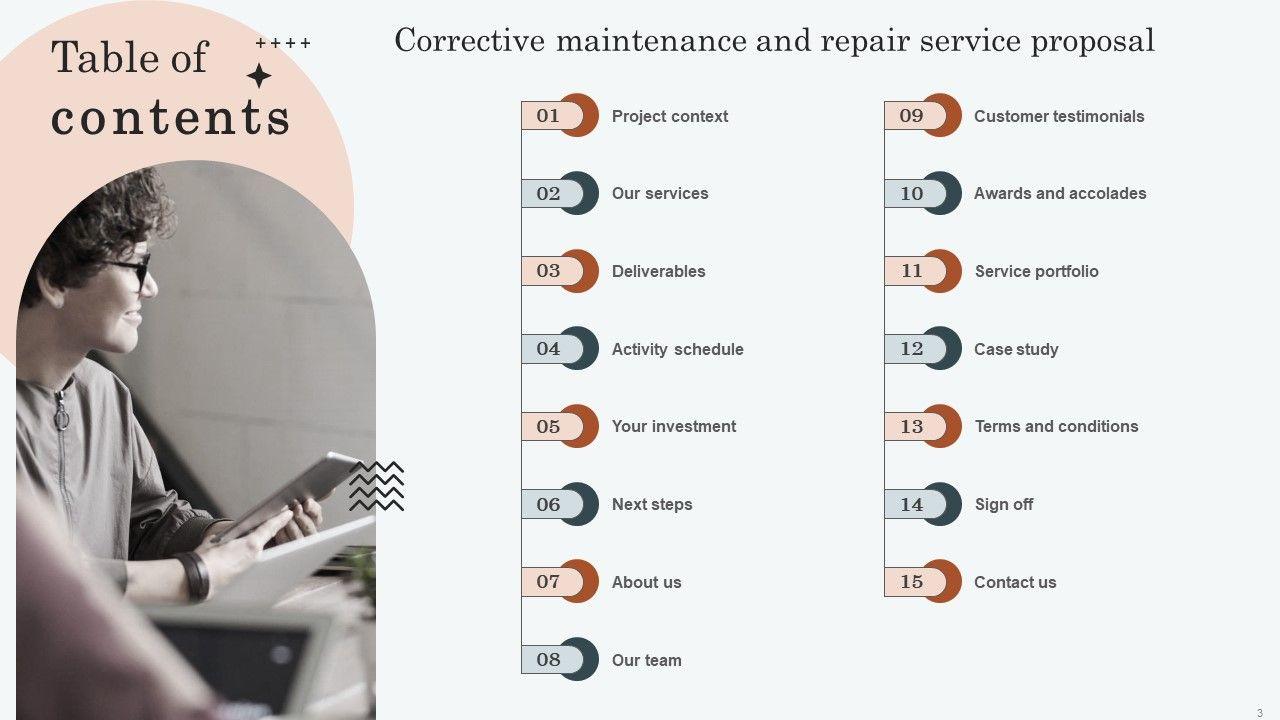 Table of contents

Corrective maintenance and repair service proposal

01 Project context

02 Our services

03 Deliverables

04 Activity schedule

05 Your investment

06 Next steps

07 About us

08 Our team

09 Customer testimonials

10 Awards and accolades

11 Service portfolio

12 Case study

13 Terms and conditions

14 Sign off

15 Contact us

3